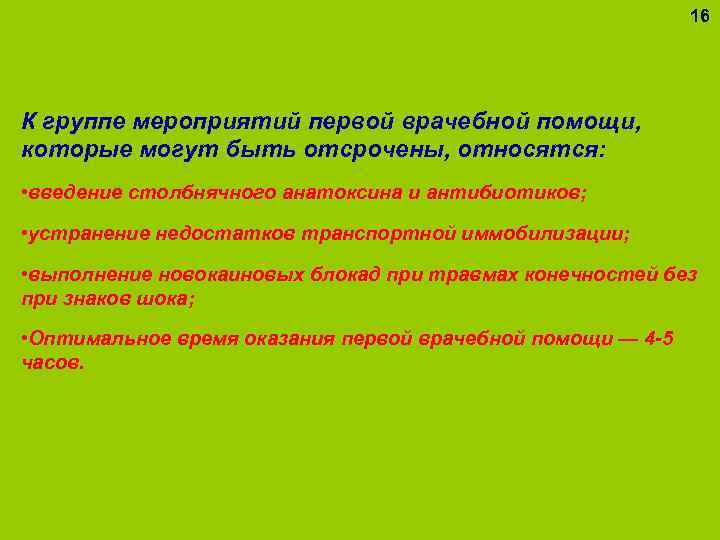 16

К группе мероприятий первой врачебной помощи, которые могут быть отсрочены, относятся:

•введение столбнячного анатоксина и антибиотиков;

•устранение недостатков транспортной иммобилизации;

•выполнение новокаиновых блокад при травмах конечностей без при знаков шока;

•Оптимальное время оказания первой врачебной помощи — 4-5 часов.